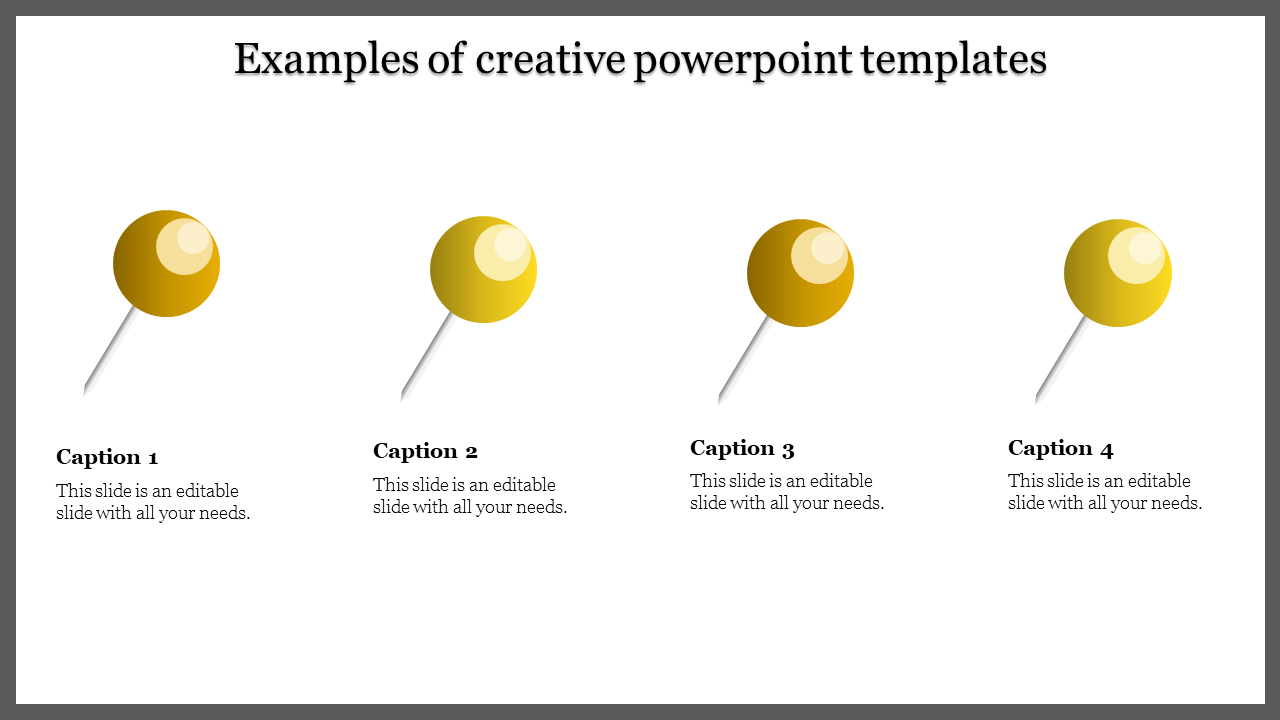 Examples of creative powerpoint templates

Caption 1

This slide is an editable slide with all your needs.

Caption 2

This slide is an editable slide with all your needs.

Caption 3

This slide is an editable slide with all your needs.

Caption 4

This slide is an editable slide with all your needs.